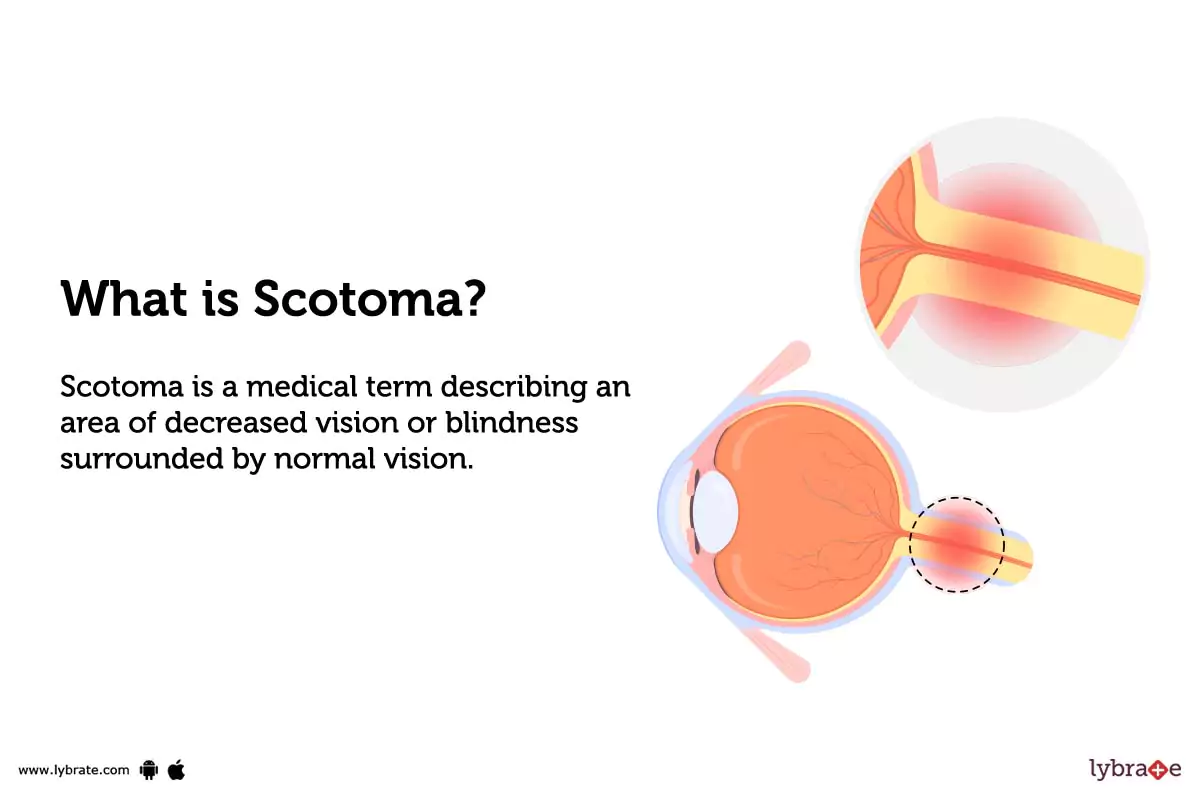 What is Scotoma?

Scotoma is a medical term describing an area of decreased vision or blindness surrounded by normal vision.

www.lybrate.com

lybrate